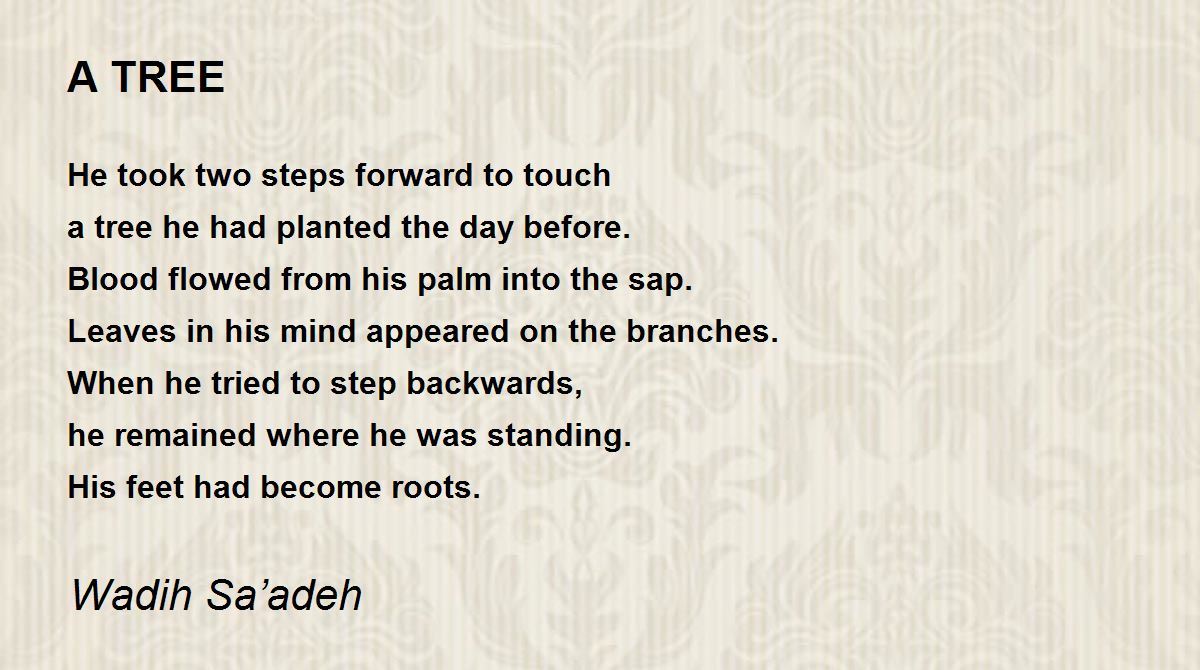 A TREE

He took two steps forward to touch
a tree he had planted the day before.
Blood flowed from his palm into the sap.
Leaves in his mind appeared on the branches.
When he tried to step backwards,
he remained where he was standing.
His feet had become roots.

Wadih Sa’adeh